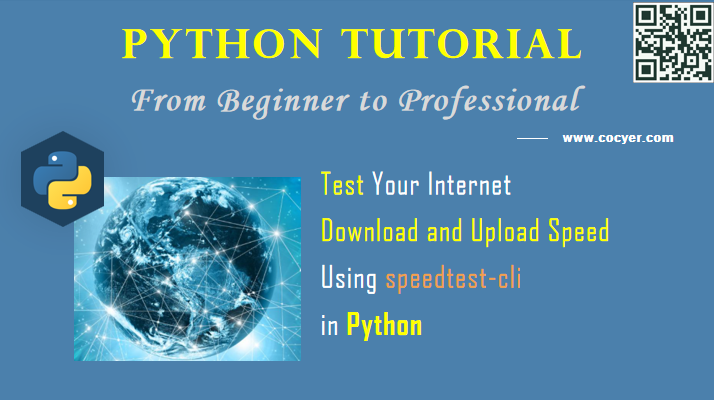 PYTHON TUTORIAL

From Beginner to Professional

www.cocyer.com

Test Your Internet

Download and Upload Speed

Using speedtest-cli

in Python